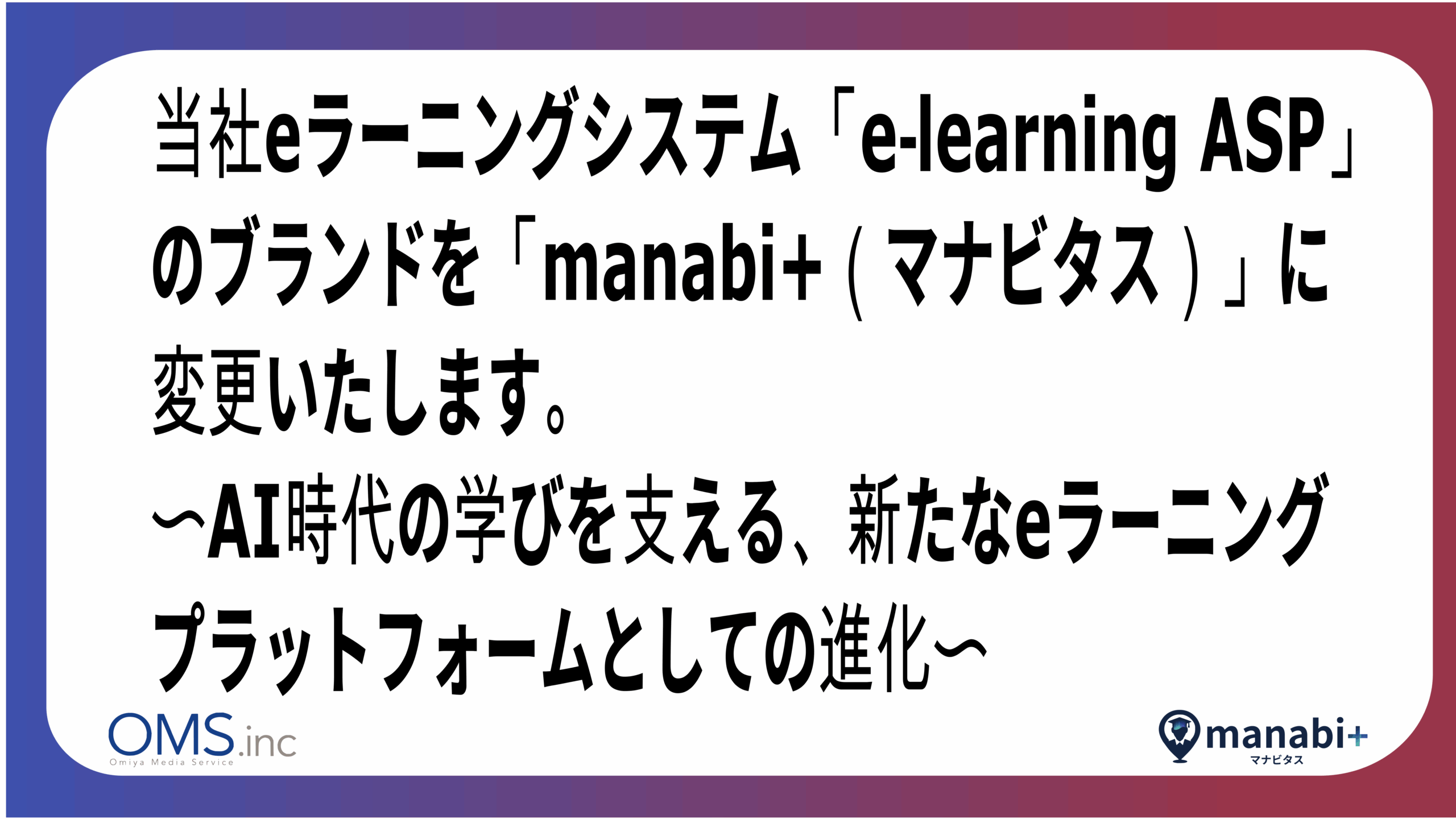 当社eラーニングシステム「e-learning ASP」のブランドを「manabi+（マナビタス）」に変更いたします。

〜AI時代の学びを支える、新たなeラーニングプラットフォームとしての進化〜

OMS.inc
Omiya Media Service

manabi+
マナビタス